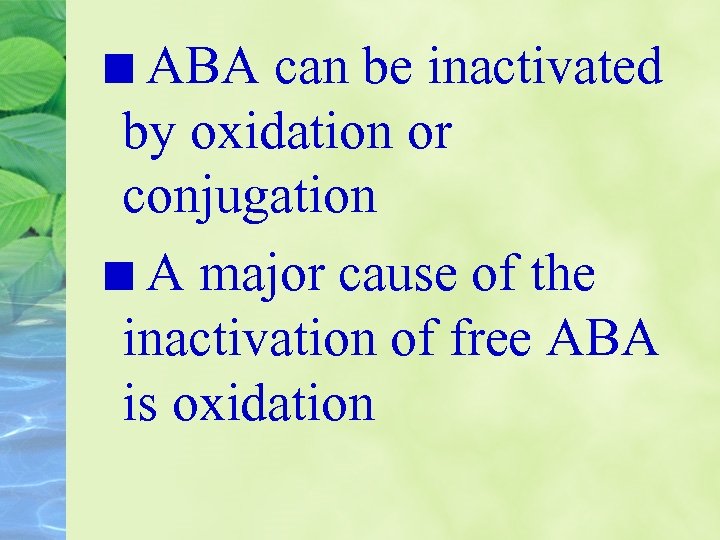 ■ ABA can be inactivated by oxidation or conjugation

■ A major cause of the inactivation of free ABA is oxidation